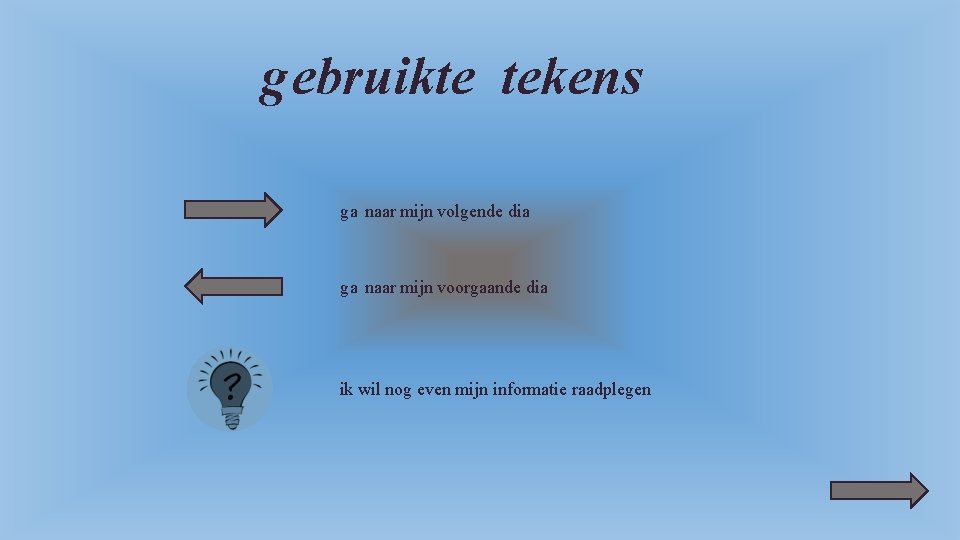 gebruikte tekens

ga naar mijn volgende dia

ga naar mijn voorgaande dia

?

ik wil nog even mijn informatie raadplegen